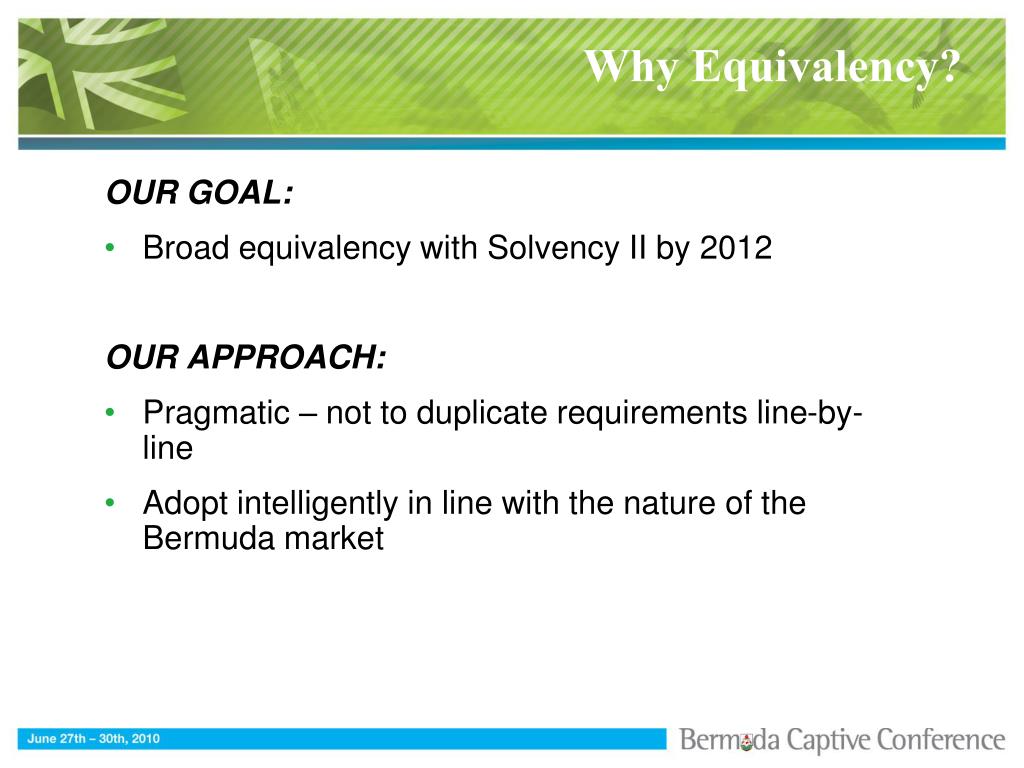 Why Equivalency?

OUR GOAL:

• Broad equivalency with Solvency II by 2012

OUR APPROACH:

• Pragmatic – not to duplicate requirements line-by-line

• Adopt intelligently in line with the nature of the Bermuda market

June 27th – 30th, 2010

Bermuda Captive Conference